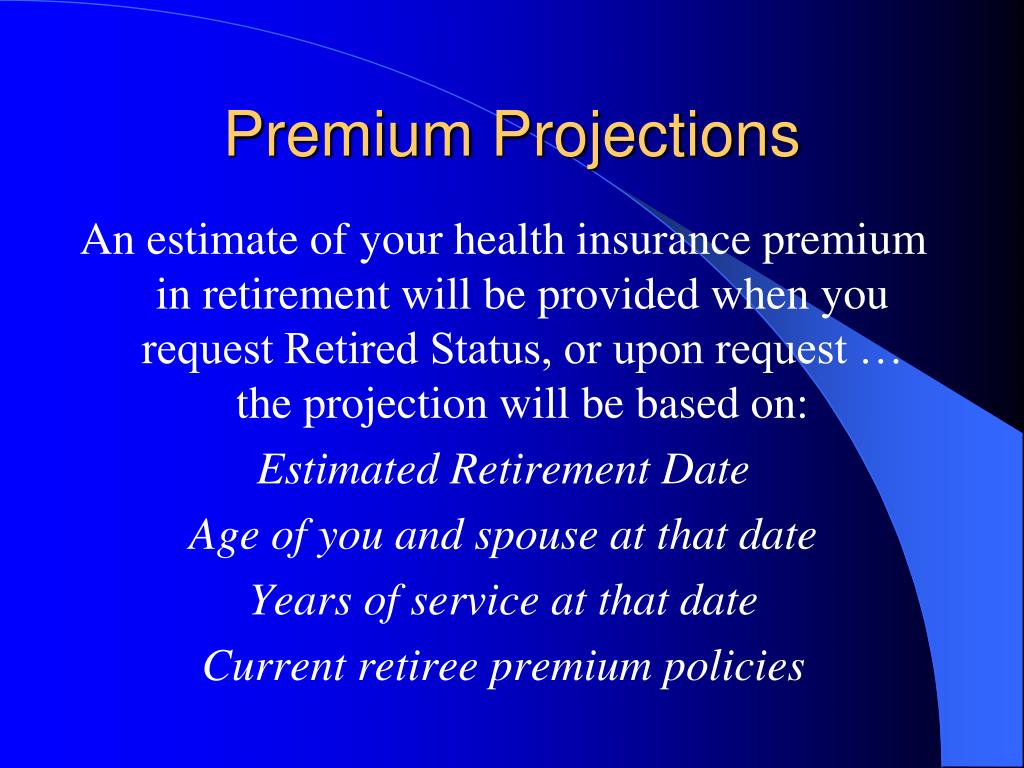 Premium Projections

An estimate of your health insurance premium in retirement will be provided when you request Retired Status, or upon request … the projection will be based on:

Estimated Retirement Date

Age of you and spouse at that date

Years of service at that date

Current retiree premium policies